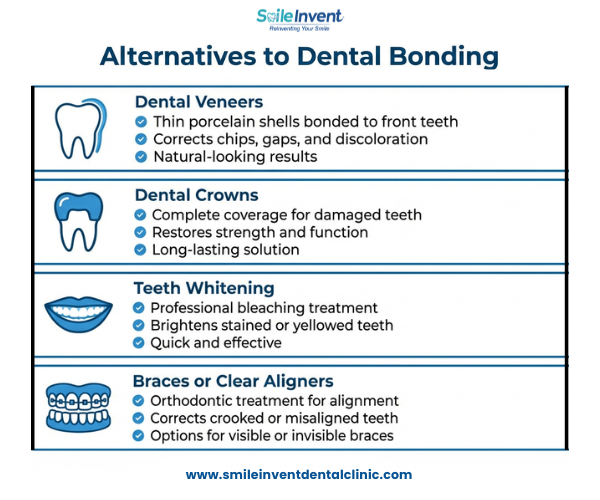 SmileInvent
Reinventing Your Smile

Alternatives to Dental Bonding

Dental Veneers
Thin porcelain shells bonded to front teeth
Corrects chips, gaps, and discoloration
Natural-looking results

Dental Crowns
Complete coverage for damaged teeth
Restores strength and function
Long-lasting solution

Teeth Whitening
Professional bleaching treatment
Brightens stained or yellowed teeth
Quick and effective

Braces or Clear Aligners
Orthodontic treatment for alignment
Corrects crooked or misaligned teeth
Options for visible or invisible braces

www.smileinventdentalclinic.com